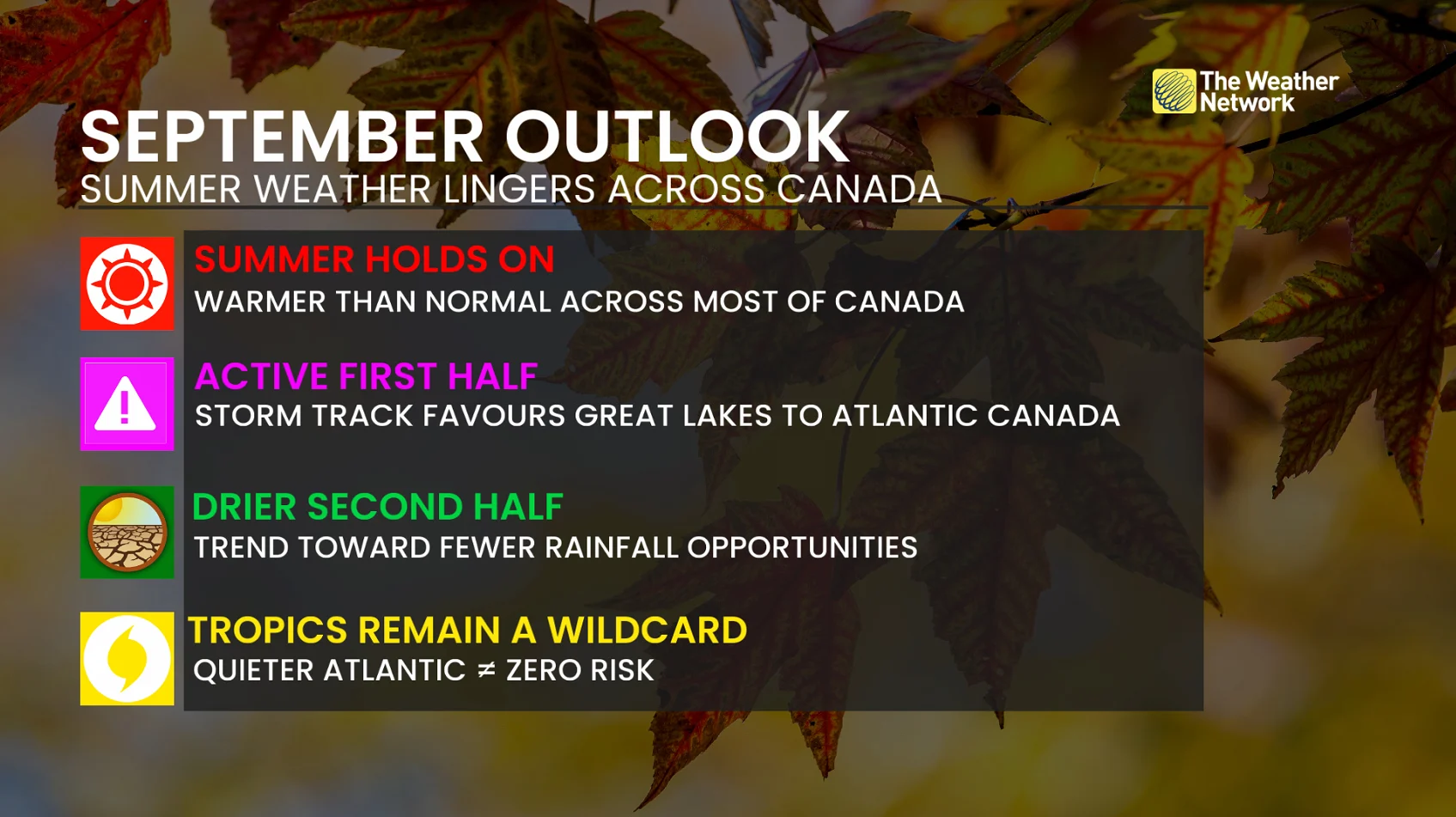 The Weather Network

SEPTEMBER OUTLOOK
SUMMER WEATHER LINGERS ACROSS CANADA

SUMMER HOLDS ON
WARMER THAN NORMAL ACROSS MOST OF CANADA

ACTIVE FIRST HALF
STORM TRACK FAVOURS GREAT LAKES TO ATLANTIC CANADA

DRIER SECOND HALF
TREND TOWARD FEWER RAINFALL OPPORTUNITIES

TROPICS REMAIN A WILDCARD
QUIETER ATLANTIC $\neq$ ZERO RISK